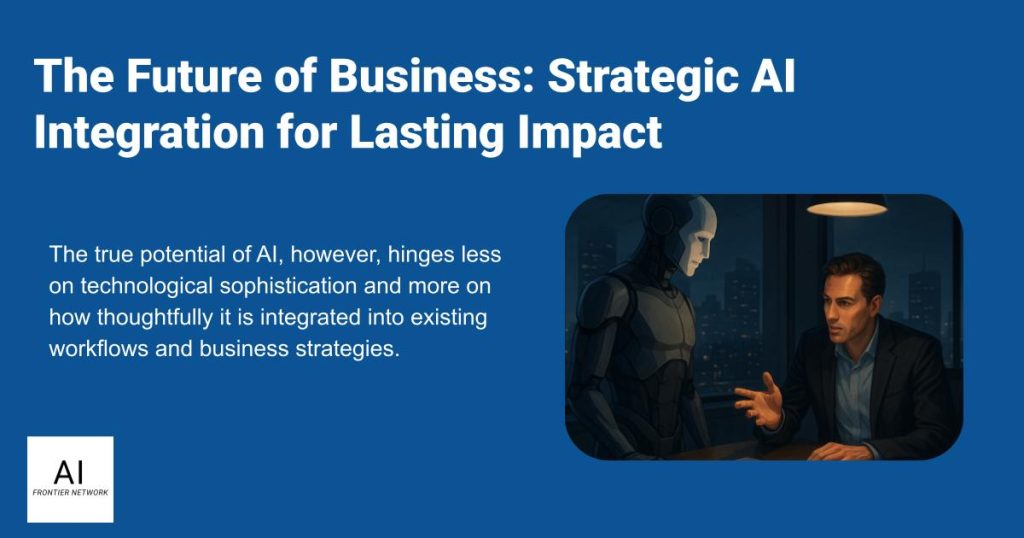 The Future of Business: Strategic AI Integration for Lasting Impact

The true potential of AI, however, hinges less on technological sophistication and more on how thoughtfully it is integrated into existing workflows and business strategies.

AI
FRONTIER NETWORK